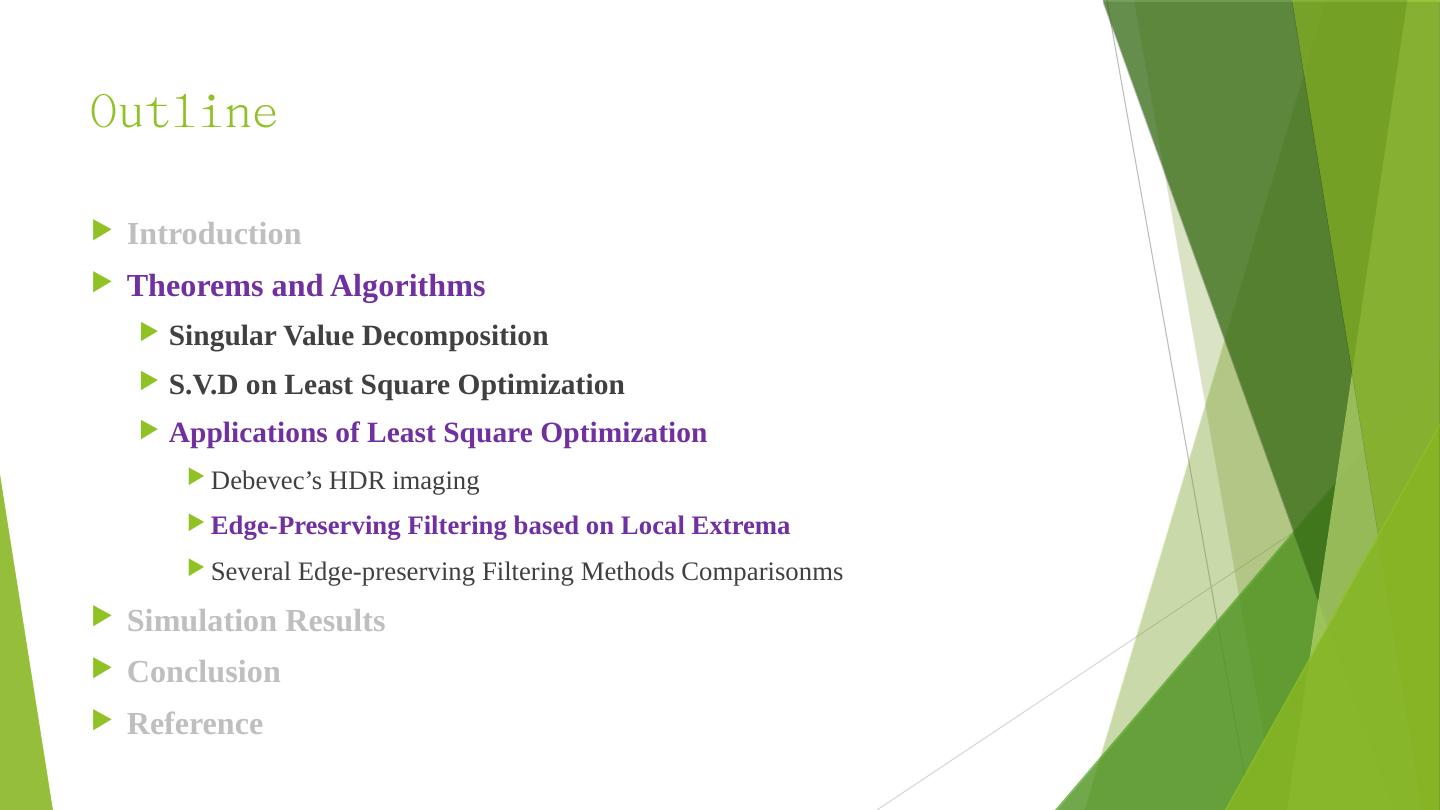 Outline

Introduction

Theorems and Algorithms

Singular Value Decomposition

S.V.D on Least Square Optimization

Applications of Least Square Optimization

Debevec’s HDR imaging

Edge-Preserving Filtering based on Local Extrema

Several Edge-preserving Filtering Methods Comparisonms

Simulation Results

Conclusion

Reference